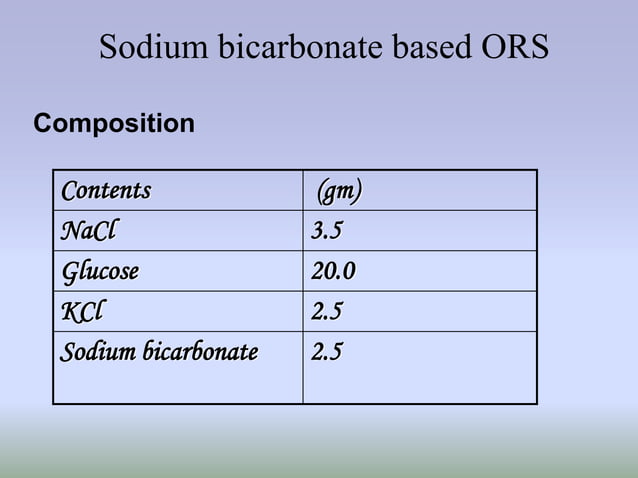 Sodium bicarbonate based ORS

Composition

| Contents | (gm) |
|---|---|
| NaCl | 3.5 |
| Glucose | 20.0 |
| KCl | 2.5 |
| Sodium bicarbonate | 2.5 |